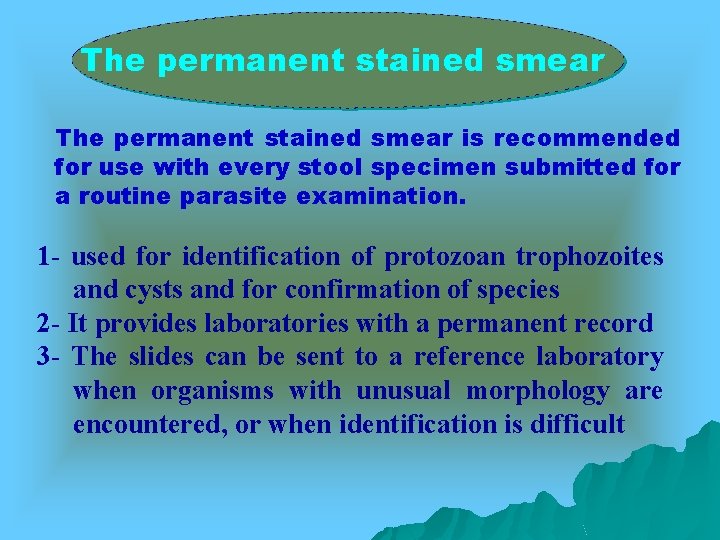 The permanent stained smear

The permanent stained smear is recommended for use with every stool specimen submitted for a routine parasite examination.

1- used for identification of protozoan trophozoites and cysts and for confirmation of species
2- It provides laboratories with a permanent record
3- The slides can be sent to a reference laboratory when organisms with unusual morphology are encountered, or when identification is difficult